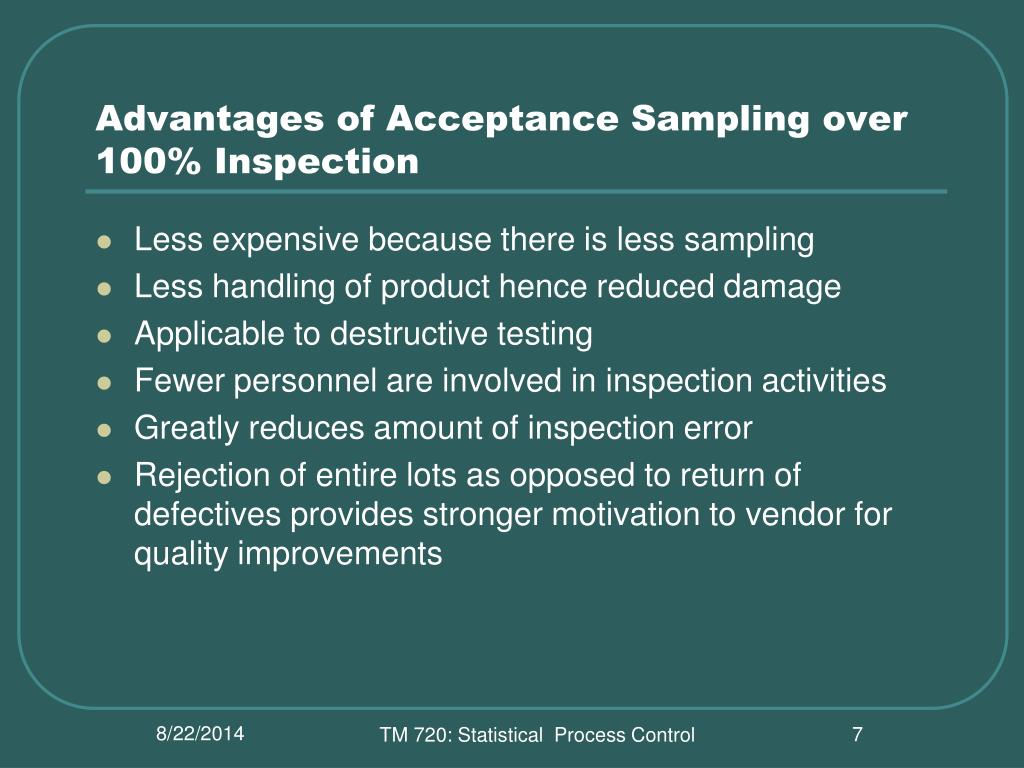 Advantages of Acceptance Sampling over 100% Inspection

- Less expensive because there is less sampling
- Less handling of product hence reduced damage
- Applicable to destructive testing
- Fewer personnel are involved in inspection activities
- Greatly reduces amount of inspection error
- Rejection of entire lots as opposed to return of defectives provides stronger motivation to vendor for quality improvements

8/22/2014

TM 720: Statistical Process Control

7